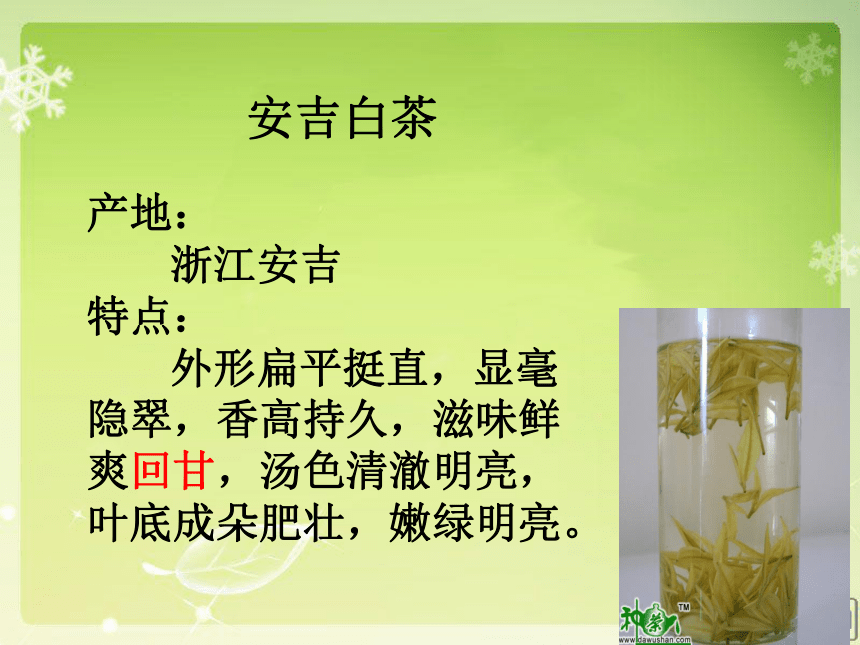 安吉白茶

产地：

浙江安吉

特点：

外形扁平挺直，显毫隐翠，香高持久，滋味鲜爽回甘，汤色清澈明亮，叶底成朵肥壮，嫩绿明亮。

神茶人 TM
www.dawushan.com